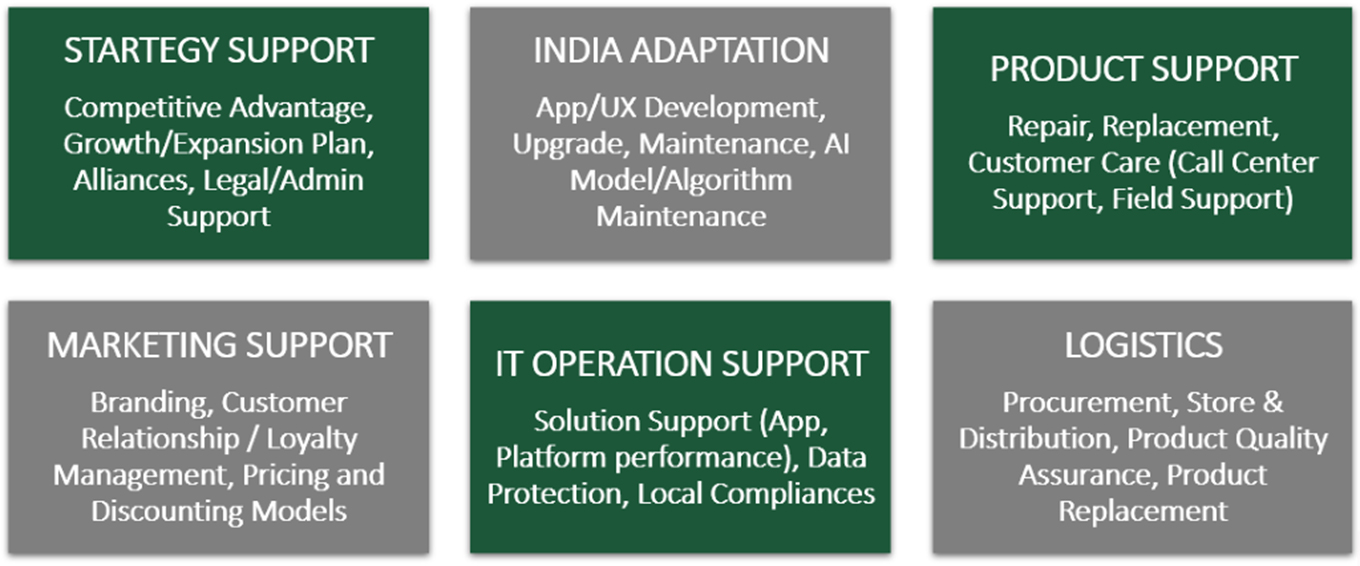 STARTEGY SUPPORT

Competitive Advantage, Growth/Expansion Plan, Alliances, Legal/Admin Support

INDIA ADAPTATION

App/UX Development, Upgrade, Maintenance, AI Model/Algorithm Maintenance

PRODUCT SUPPORT

Repair, Replacement, Customer Care (Call Center Support, Field Support)

MARKETING SUPPORT

Branding, Customer Relationship / Loyalty Management, Pricing and Discounting Models

IT OPERATION SUPPORT

Solution Support (App, Platform performance), Data Protection, Local Compliances

LOGISTICS

Procurement, Store & Distribution, Product Quality Assurance, Product Replacement